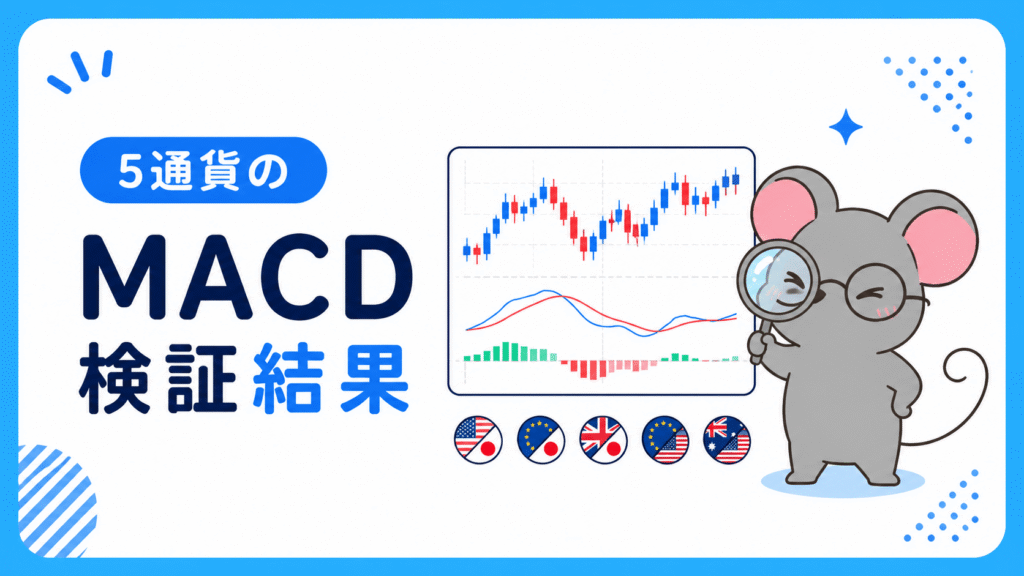 5通貨の

MACD
検証結果